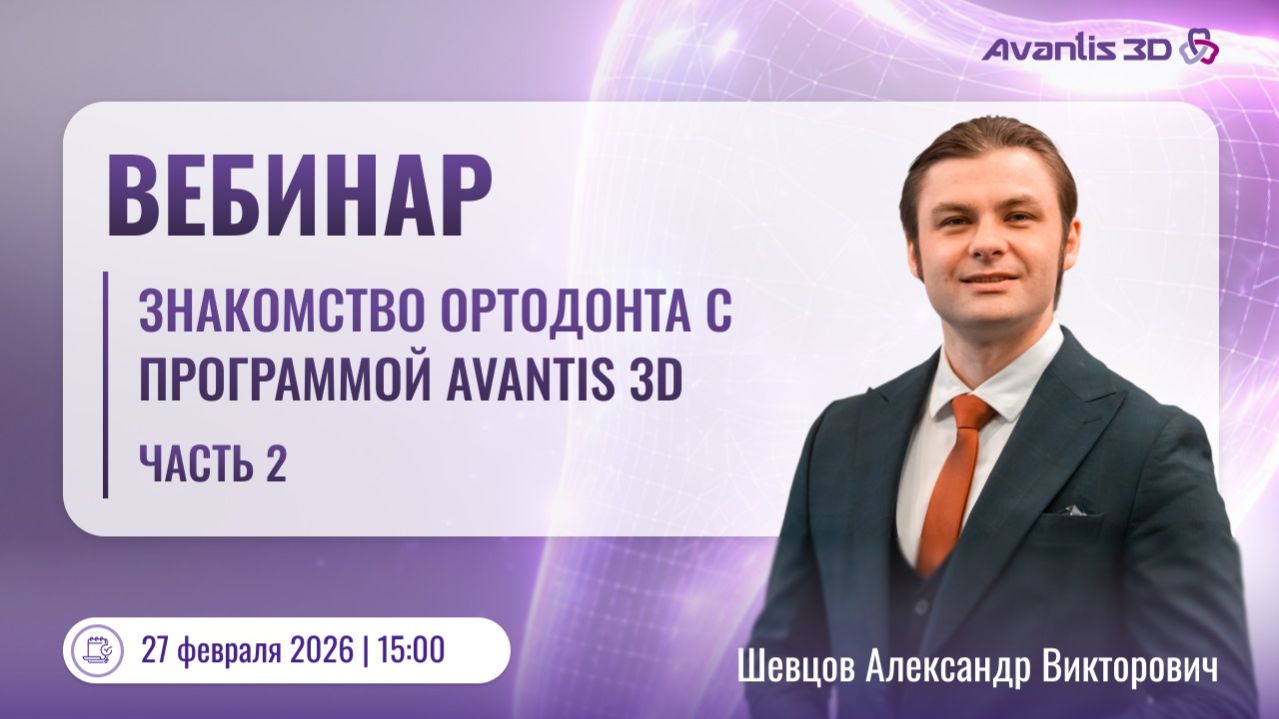 Avantis 3D

ВЕБИНАР

ЗНАКОМСТВО ОРТОДОНТА С ПРОГРАММОЙ AVANTIS 3D

ЧАСТЬ 2

27 февраля 2026 | 15:00

Шевцов Александр Викторович